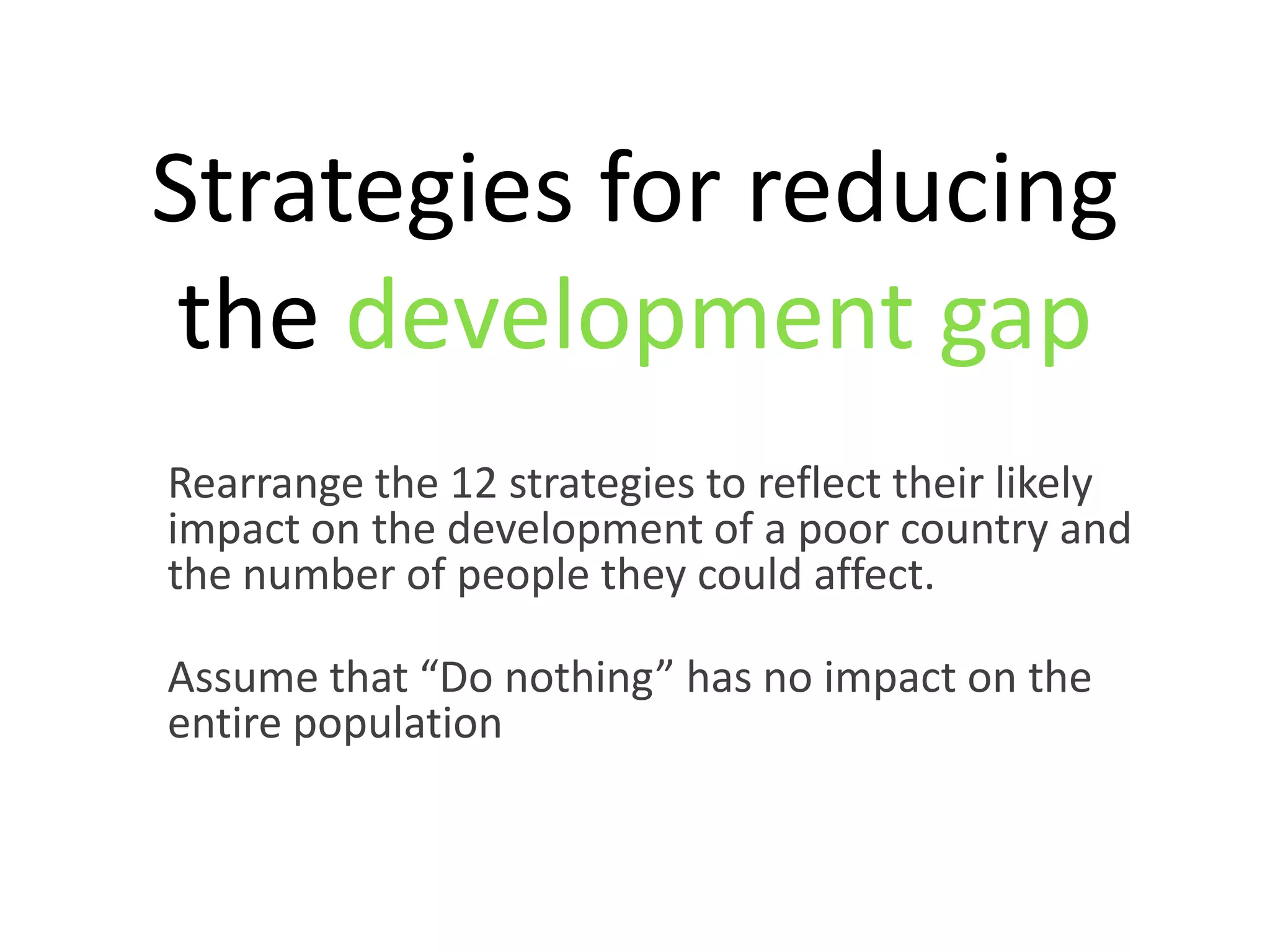 Strategies for reducing the development gap

Rearrange the 12 strategies to reflect their likely impact on the development of a poor country and the number of people they could affect.

Assume that “Do nothing” has no impact on the entire population